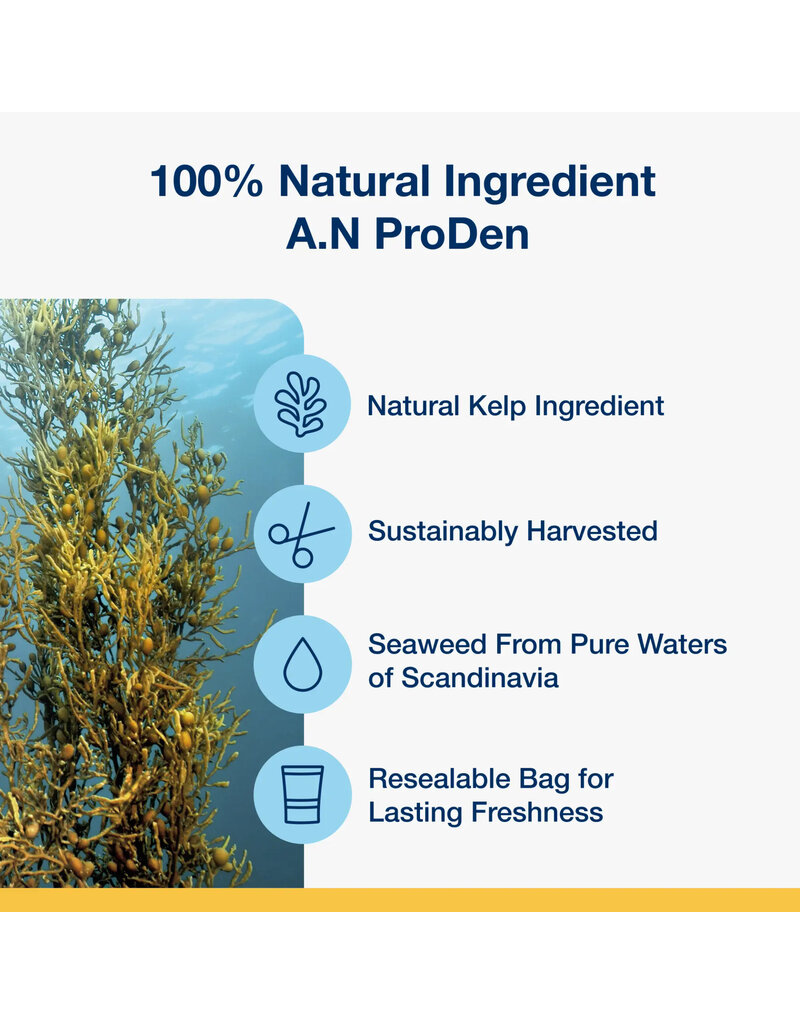 100% Natural Ingredient
A.N ProDen

Natural Kelp Ingredient

Sustainably Harvested

Seaweed From Pure Waters of Scandinavia

Resealable Bag for Lasting Freshness